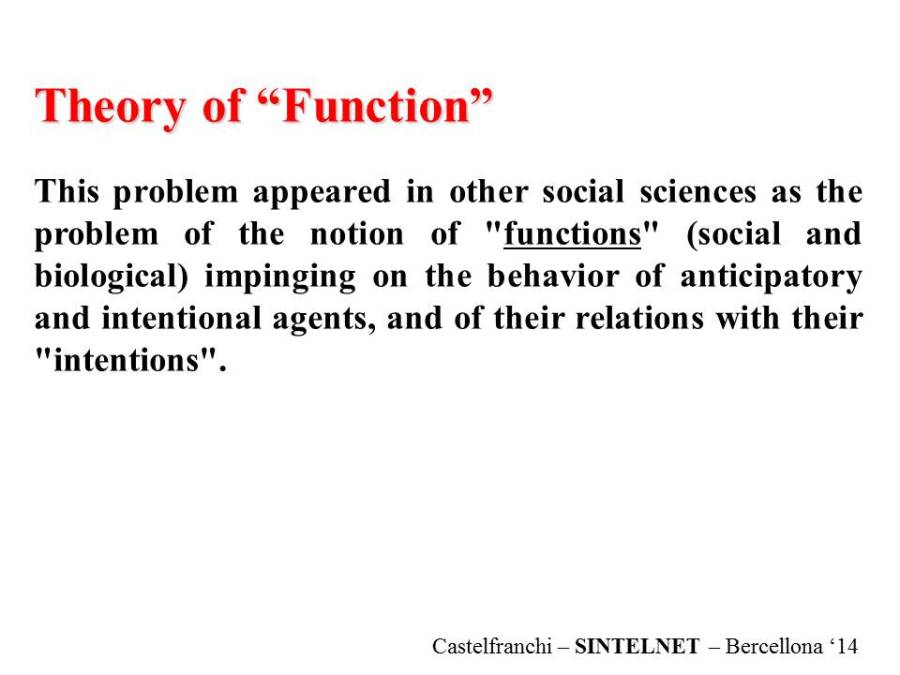 Theory of “Function”

This problem appeared in other social sciences as the problem of the notion of "functions" (social and biological) impinging on the behavior of anticipatory and intentional agents, and of their relations with their "intentions".

Castelfranchi – SINTELNET – Bercellona ‘14